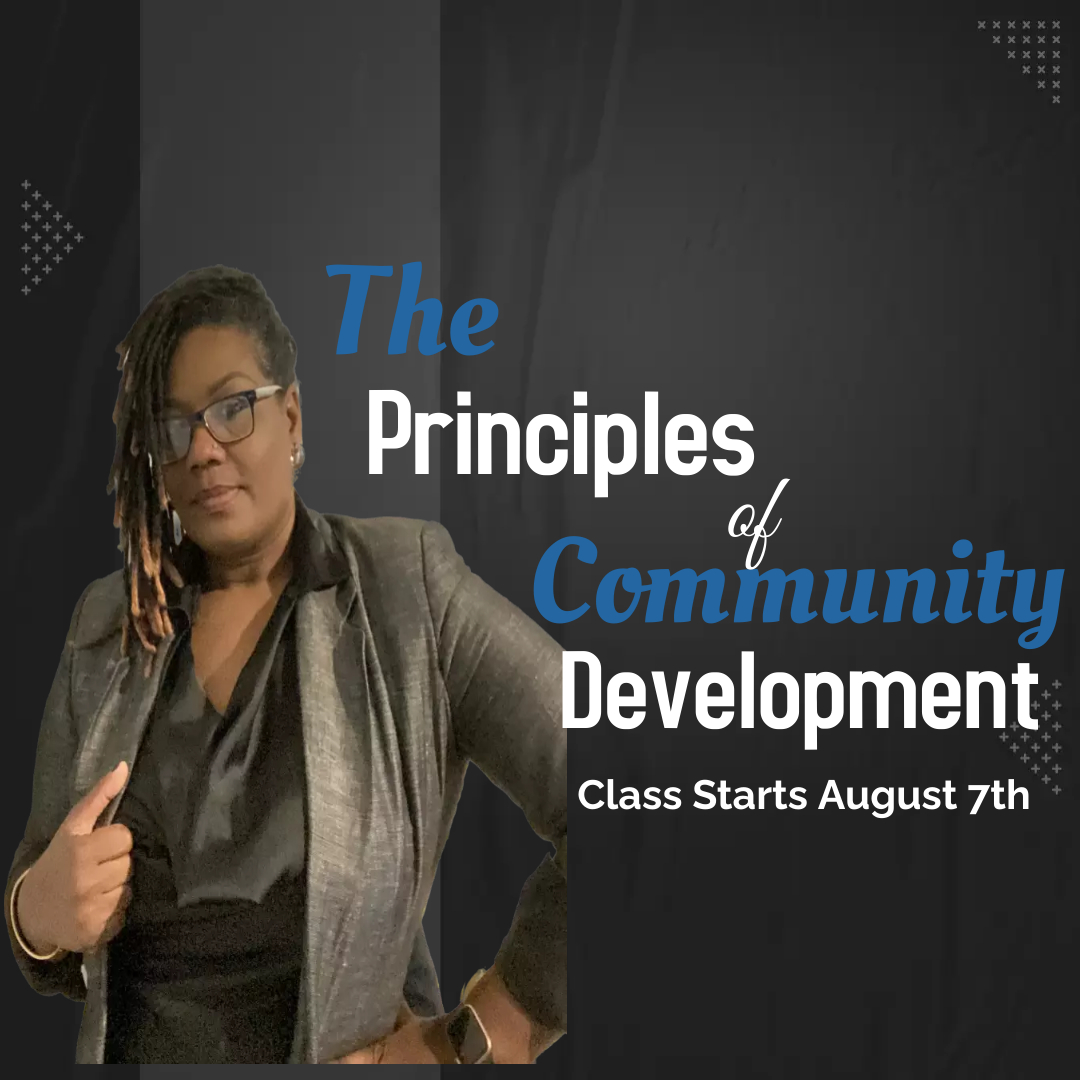 The
Principles
of
Community
Development

Class Starts August 7th